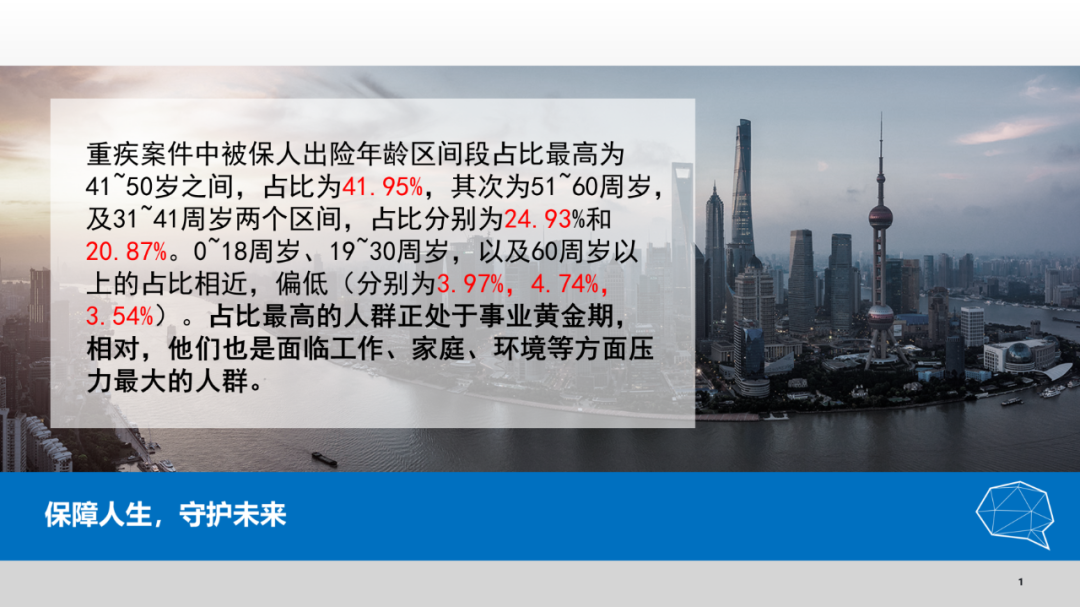 重疾案件中被保人出险年龄区间段占比最高为41~50岁之间，占比为41.95%，其次为51~60周岁，及31~41周岁两个区间，占比分别为24.93%和20.87%。0~18周岁、19~30周岁，以及60周岁以上的占比相近，偏低（分别为3.97%，4.74%，3.54%）。占比最高的人群正处于事业黄金期，相对，他们也是面临工作、家庭、环境等方面压力最大的人群。

保障人生，守护未来

1